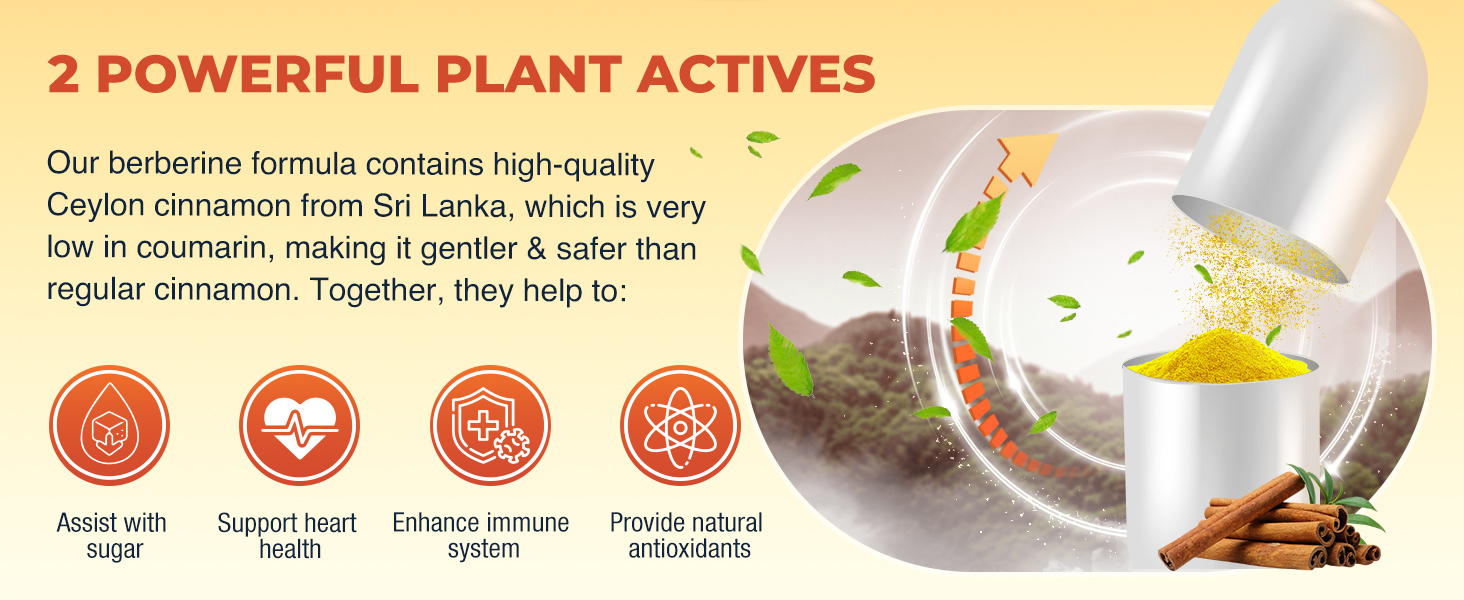 2 POWERFUL PLANT ACTIVES

Our berberine formula contains high-quality Ceylon cinnamon from Sri Lanka, which is very low in coumarin, making it gentler & safer than regular cinnamon. Together, they help to:

Assist with sugar

Support heart health

Enhance immune system

Provide natural antioxidants